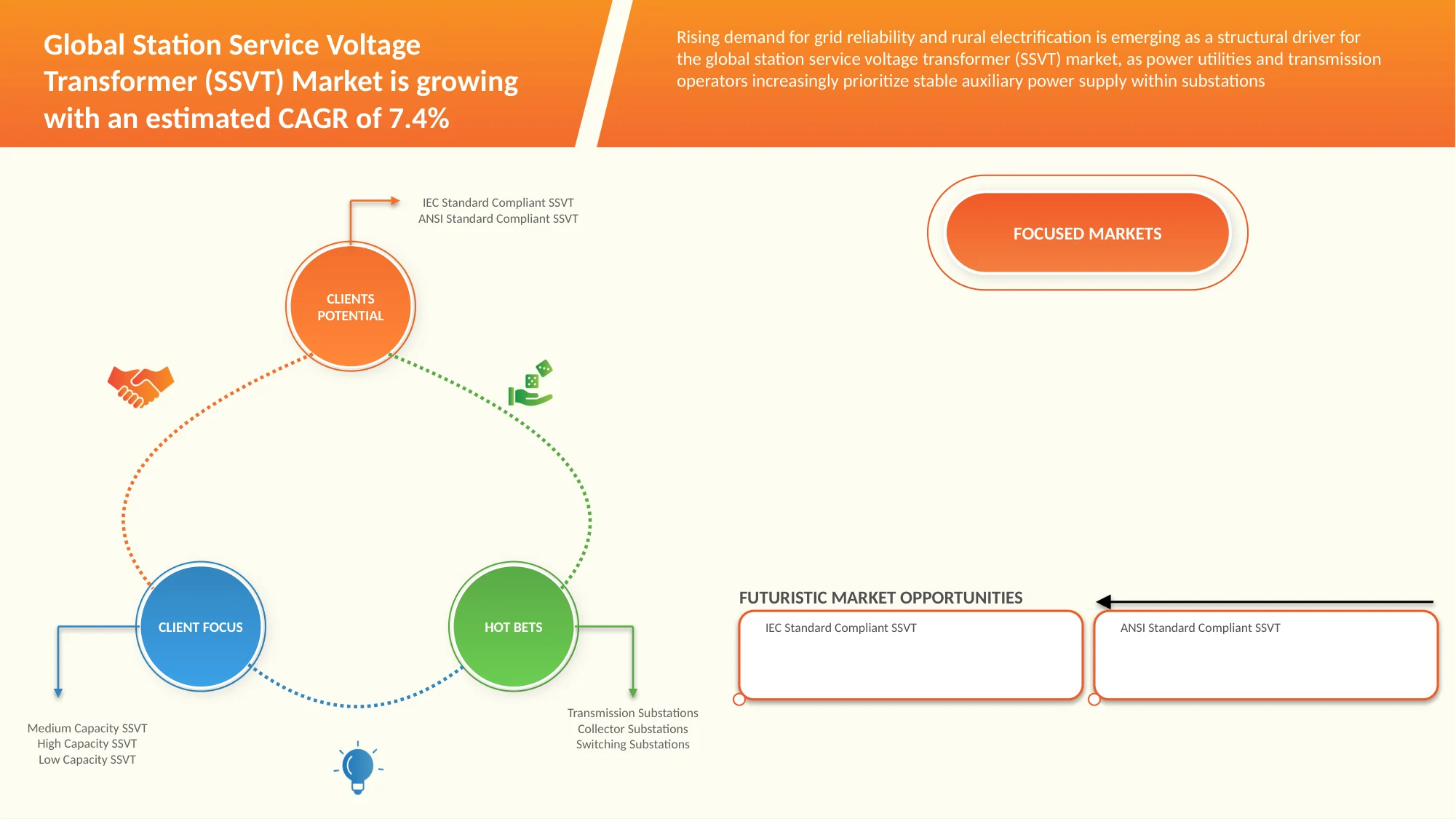 Global Station Service Voltage Transformer (SSVT) Market is growing with an estimated CAGR of 7.4%

Rising demand for grid reliability and rural electrification is emerging as a structural driver for the global station service voltage transformer (SSVT) market, as power utilities and transmission operators increasingly prioritize stable auxiliary power supply within substations

IEC Standard Compliant SSVT
ANSI Standard Compliant SSVT

CLIENTS POTENTIAL

CLIENT FOCUS

HOT BETS

Medium Capacity SSVT
High Capacity SSVT
Low Capacity SSVT

Transmission Substations
Collector Substations
Switching Substations

FOCUSED MARKETS

FUTURISTIC MARKET OPPORTUNITIES

IEC Standard Compliant SSVT

ANSI Standard Compliant SSVT